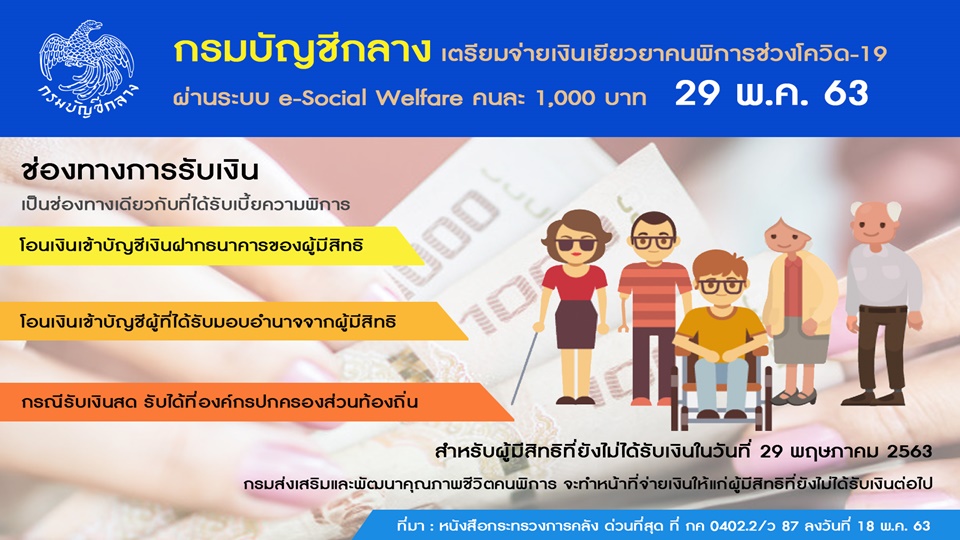 กรมบัญชีกลาง

กรมบัญชีกลาง เตรียมจ่ายเงินเยียวยาคนพิการช่วงโควิด-19
ผ่านระบบ e-Social Welfare คนละ 1,000 บาท 29 พ.ค. 63

ช่องทางการรับเงิน
เป็นช่องทางเดียวกับที่ได้รับเบี้ยความพิการ

โอนเงินเข้าบัญชีเงินฝากธนาคารของผู้มีสิทธิ

โอนเงินเข้าบัญชีผู้ที่ได้รับมอบอำนาจจากผู้มีสิทธิ

กรณีรับเงินสด รับได้ที่องค์กรปกครองส่วนท้องถิ่น

สำหรับผู้มีสิทธิที่ยังไม่ได้รับเงินในวันที่ 29 พฤษภาคม 2563

กรมส่งเสริมและพัฒนาคุณภาพชีวิตคนพิการ จะทำหน้าที่จ่ายเงินให้แก่ผู้มีสิทธิที่ยังไม่ได้รับเงินต่อไป

ที่มา : หนังสือกระทรวงการคลัง ด่วนที่สุด ที่ กค 0402.2/ว 87 ลงวันที่ 18 พ.ค. 63